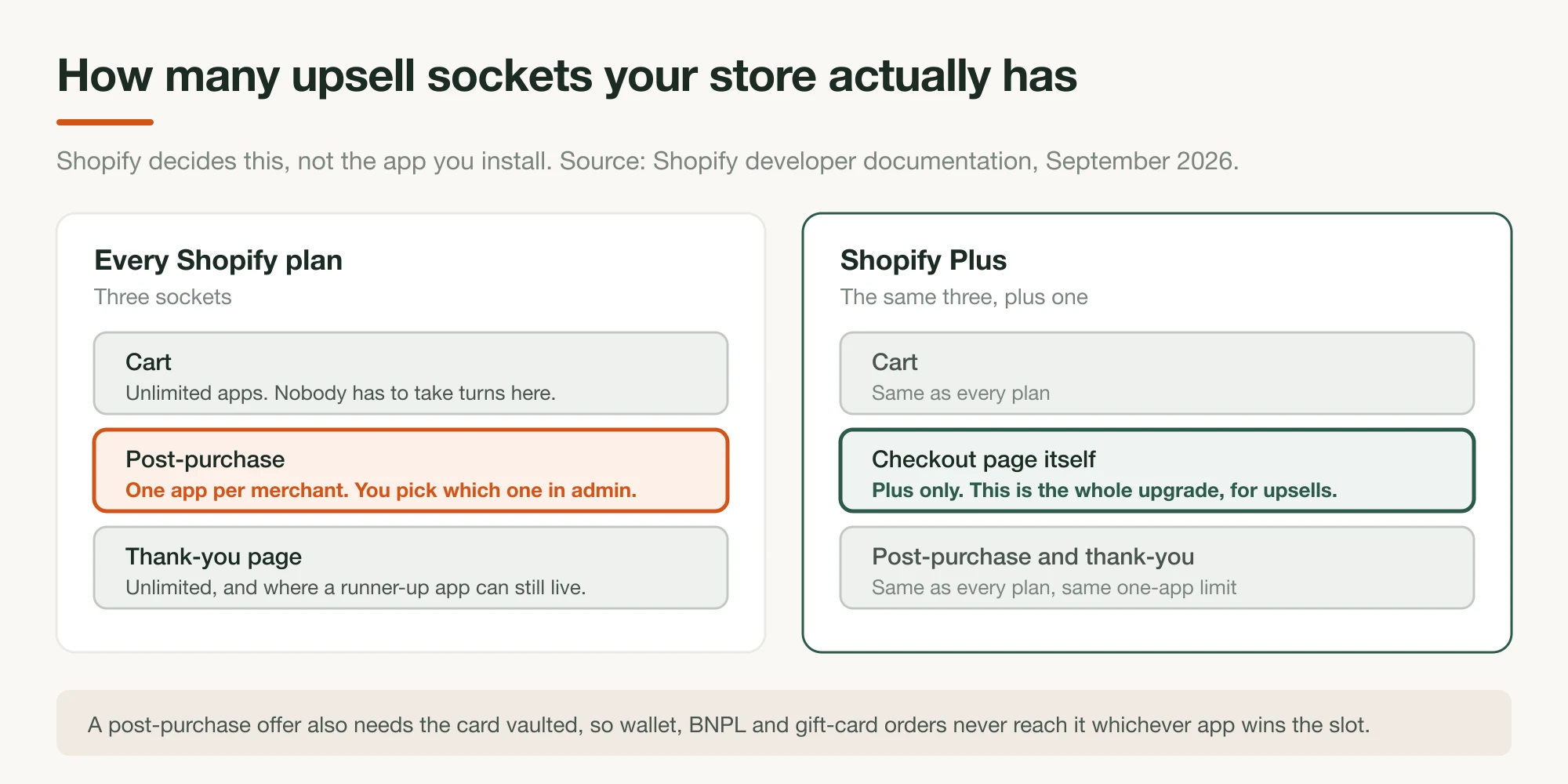 How many upsell sockets your store actually has

Shopify decides this, not the app you install. Source: Shopify developer documentation, September 2026.

Every Shopify plan
Three sockets

Cart
Unlimited apps. Nobody has to take turns here.

Post-purchase
One app per merchant. You pick which one in admin.

Thank-you page
Unlimited, and where a runner-up app can still live.

Shopify Plus
The same three, plus one

Cart
Same as every plan

Checkout page itself
Plus only. This is the whole upgrade, for upsells.

Post-purchase and thank-you
Same as every plan, same one-app limit

A post-purchase offer also needs the card vaulted, so wallet, BNPL and gift-card orders never reach it whichever app wins the slot.